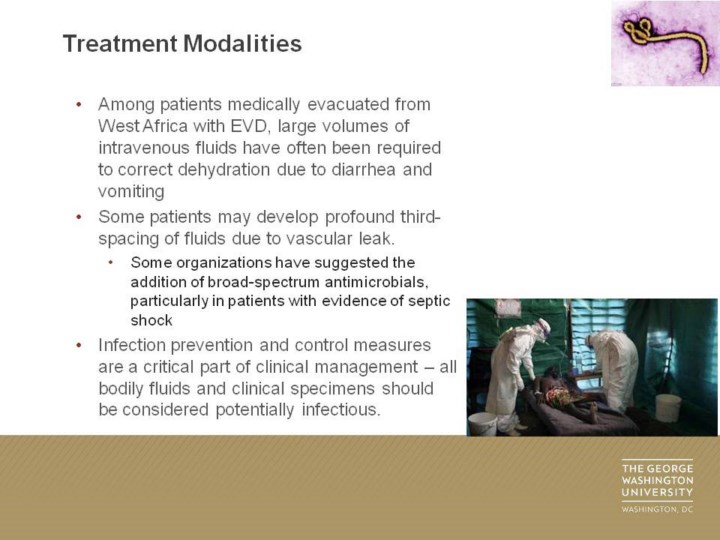 Treatment Modalities

• Among patients medically evacuated from West Africa with EVD, large volumes of intravenous fluids have often been required to correct dehydration due to diarrhea and vomiting
• Some patients may develop profound third-spacing of fluids due to vascular leak.
  • Some organizations have suggested the addition of broad-spectrum antimicrobials, particularly in patients with evidence of septic shock
• Infection prevention and control measures are a critical part of clinical management – all bodily fluids and clinical specimens should be considered potentially infectious.

THE GEORGE WASHINGTON UNIVERSITY
WASHINGTON, DC